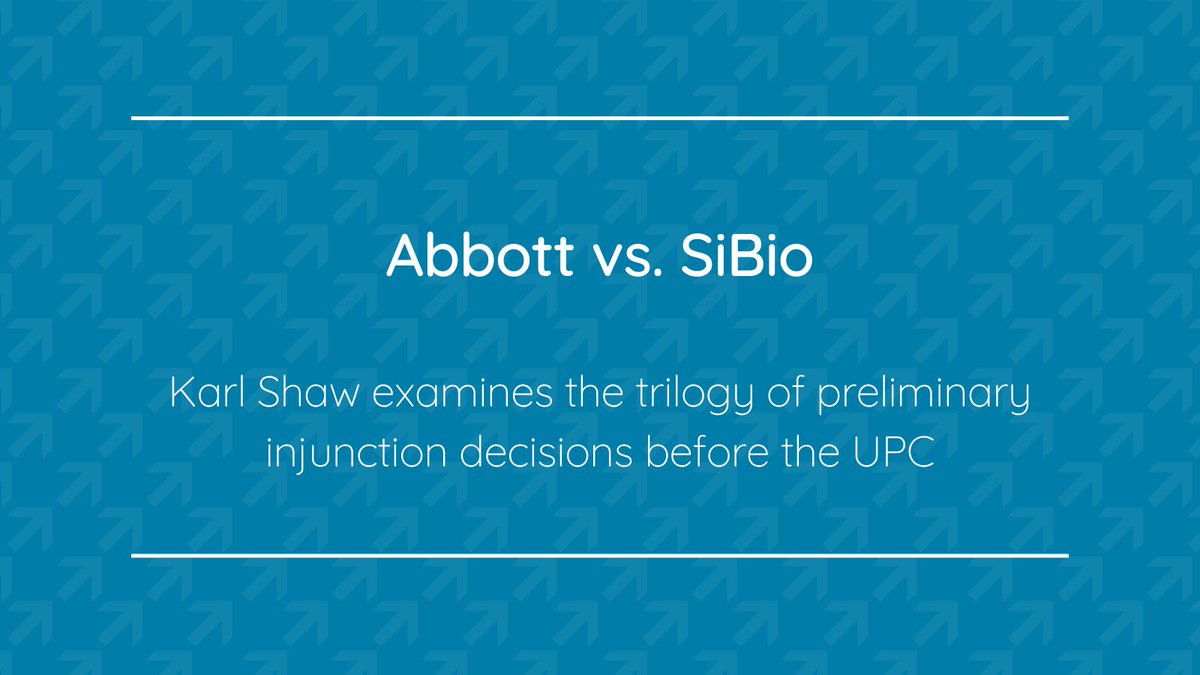 Abbott vs. SiBio

Karl Shaw examines the trilogy of preliminary injunction decisions before the UPC